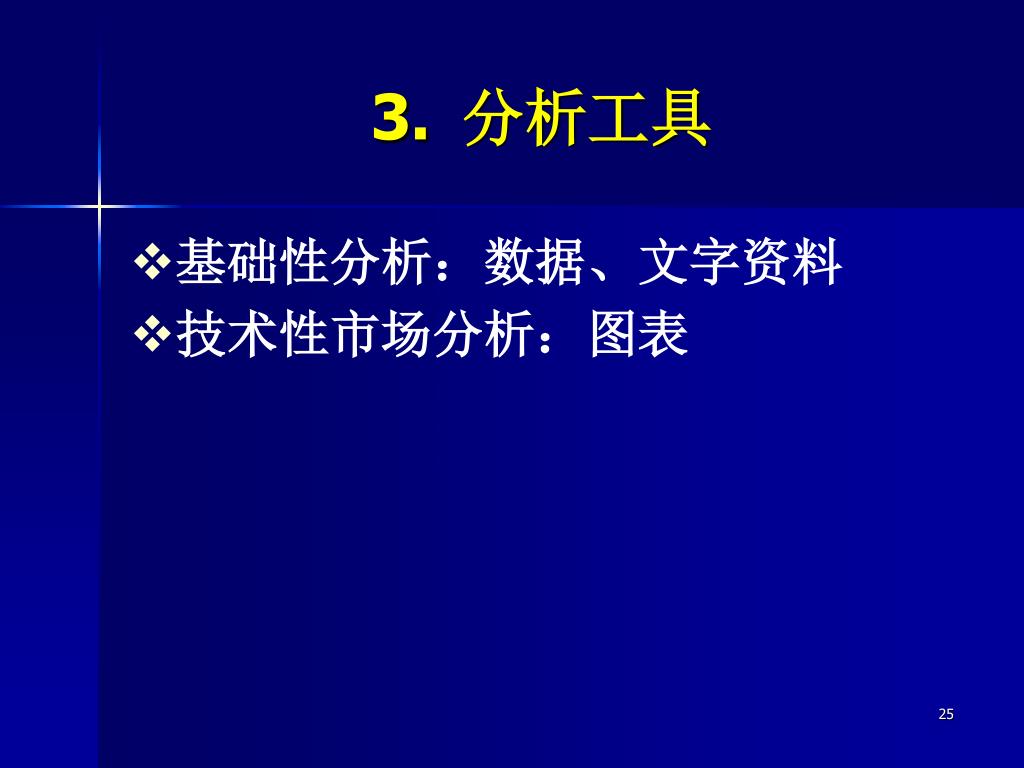 3. 分析工具

❖基础性分析：数据、文字资料
❖技术性市场分析：图表

25